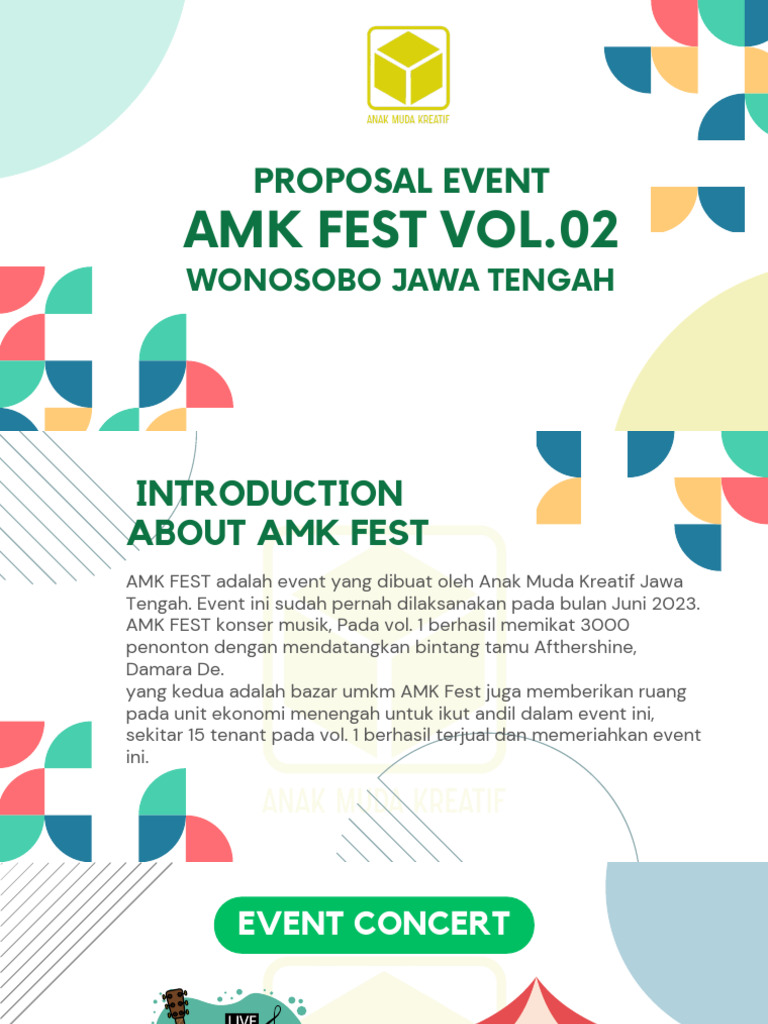 ANAK MUDA KREATIF

PROPOSAL EVENT
AMK FEST VOL.02
WONOSOBO JAWA TENGAH

INTRODUCTION
ABOUT AMK FEST

AMK FEST adalah event yang dibuat oleh Anak Muda Kreatif Jawa Tengah. Event ini sudah pernah dilaksanakan pada bulan Juni 2023. AMK FEST konser musik, Pada vol. 1 berhasil memikat 3000 penonton dengan mendatangkan bintang tamu Afthershine, Damara De.
yang kedua adalah bazar umkm AMK Fest juga memberikan ruang pada unit ekonomi menengah untuk ikut andil dalam event ini, sekitar 15 tenant pada vol. 1 berhasil terjual dan memeriahkan event ini.

ANAK MUDA KREATIF

EVENT CONCERT

LIVE